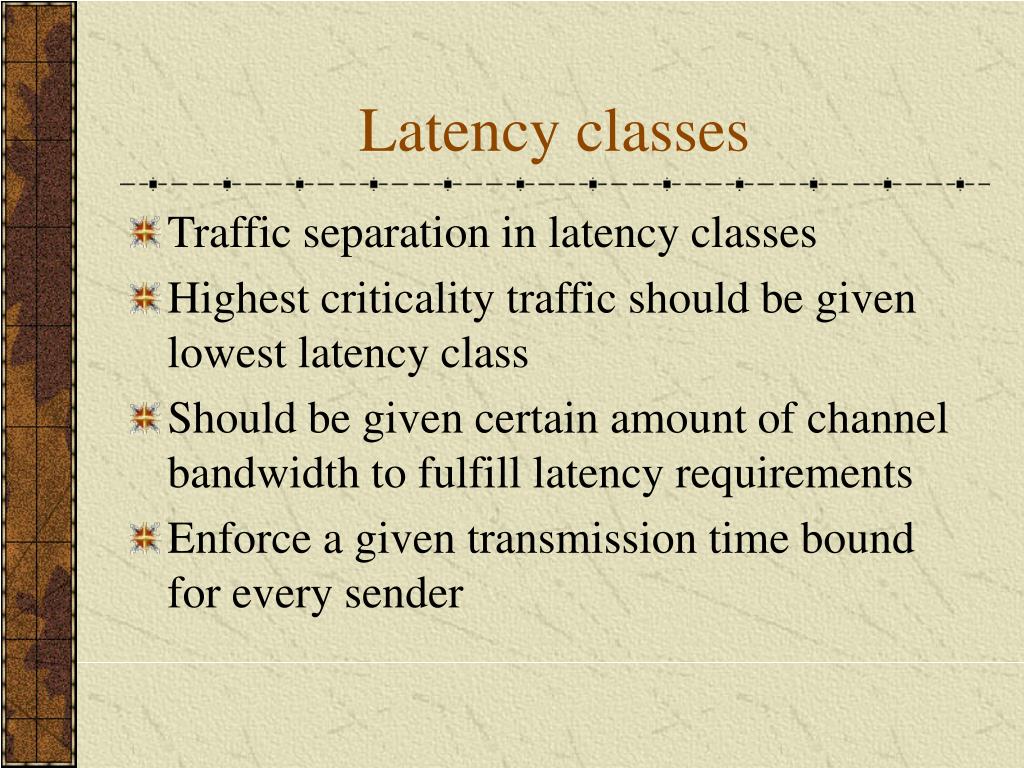 Latency classes

Traffic separation in latency classes

Highest criticality traffic should be given lowest latency class

Should be given certain amount of channel bandwidth to fulfill latency requirements

Enforce a given transmission time bound for every sender